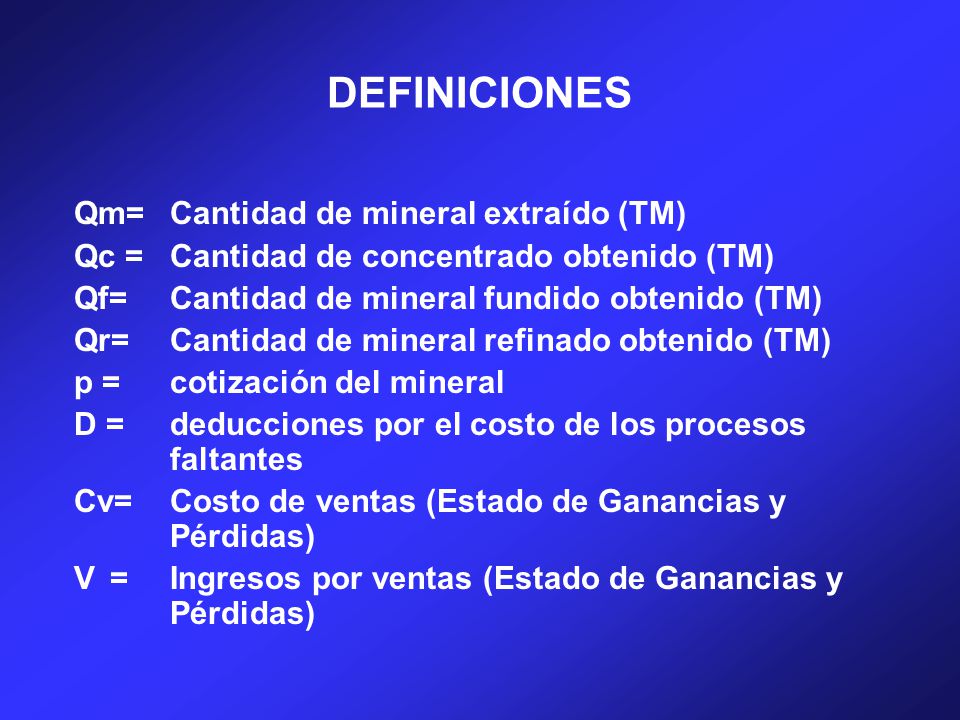 DEFINICIONES

Qm= Cantidad de mineral extraído (TM)
Qc = Cantidad de concentrado obtenido (TM)
Qf= Cantidad de mineral fundido obtenido (TM)
Qr= Cantidad de mineral refinado obtenido (TM)
p = cotización del mineral
D = deducciones por el costo de los procesos faltantes
Cv= Costo de ventas (Estado de Ganancias y Pérdidas)
V = Ingresos por ventas (Estado de Ganancias y Pérdidas)